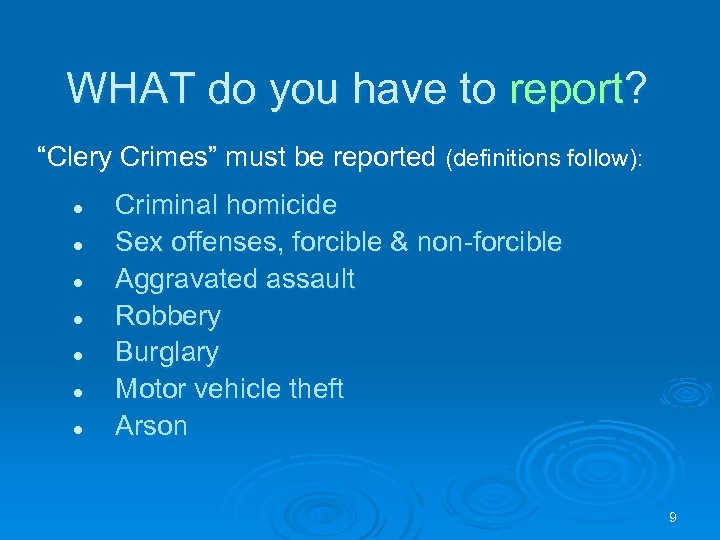 WHAT do you have to report?

“Clery Crimes” must be reported (definitions follow):

- Criminal homicide
- Sex offenses, forcible & non-forcible
- Aggravated assault
- Robbery
- Burglary
- Motor vehicle theft
- Arson

9